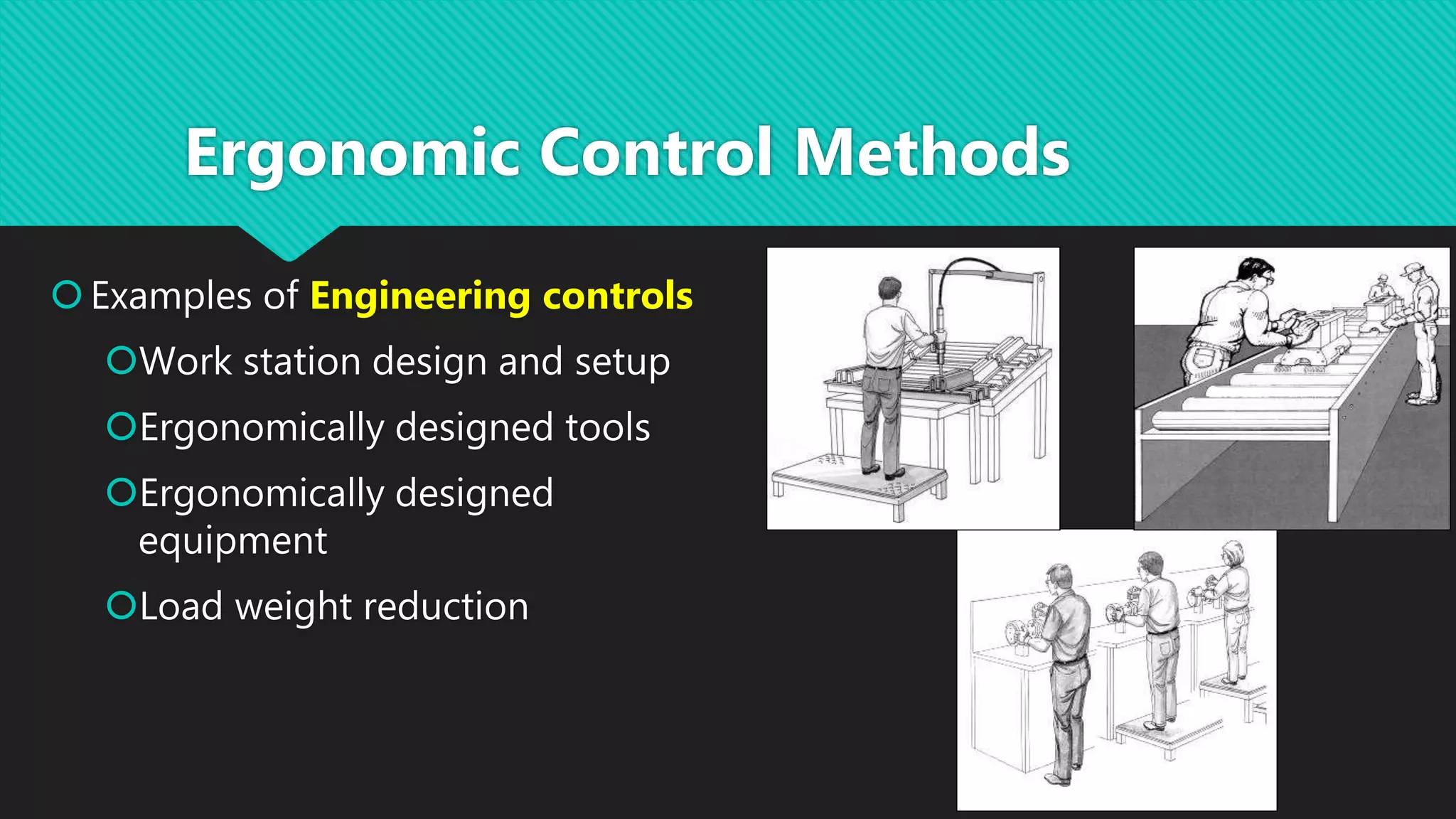 Ergonomic Control Methods

Examples of Engineering controls

Work station design and setup

Ergonomically designed tools

Ergonomically designed equipment

Load weight reduction